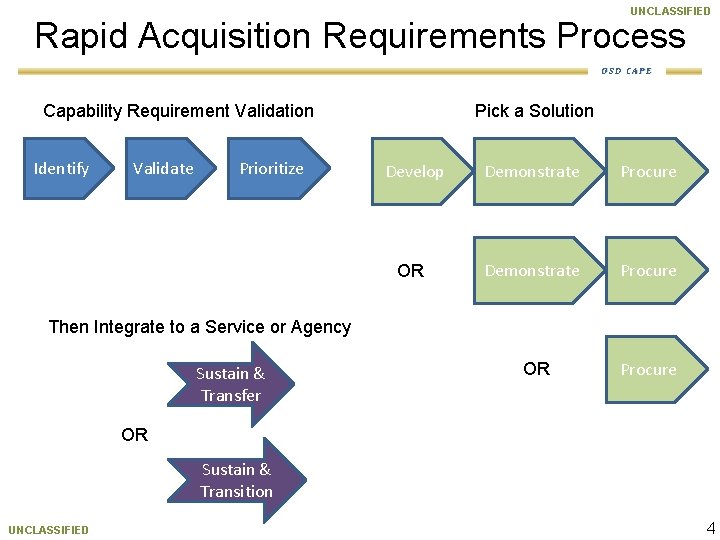 UNCLASSIFIED

Rapid Acquisition Requirements Process

OSD CAPE

Capability Requirement Validation

Identify

Validate

Prioritize

Pick a Solution

Develop

Demonstrate

Procure

OR

Demonstrate

Procure

OR

Procure

Then Integrate to a Service or Agency

Sustain & Transfer

OR

Sustain & Transition

UNCLASSIFIED

4